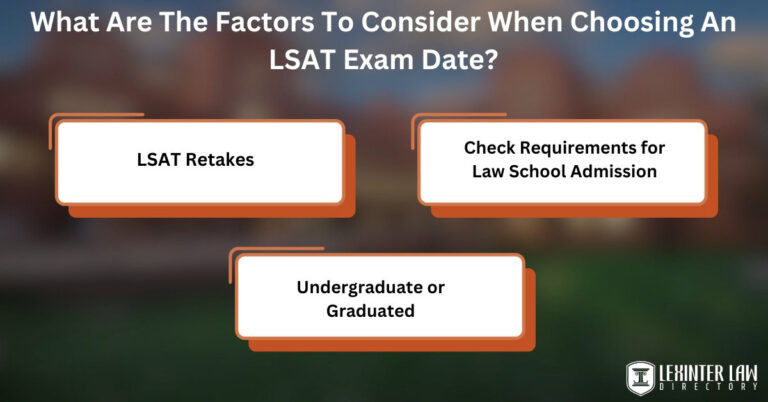 What Are The Factors To Consider When Choosing An LSAT Exam Date?

LSAT Retakes

Check Requirements for Law School Admission

Undergraduate or Graduated

LEXINTER LAW
DIRECTORY